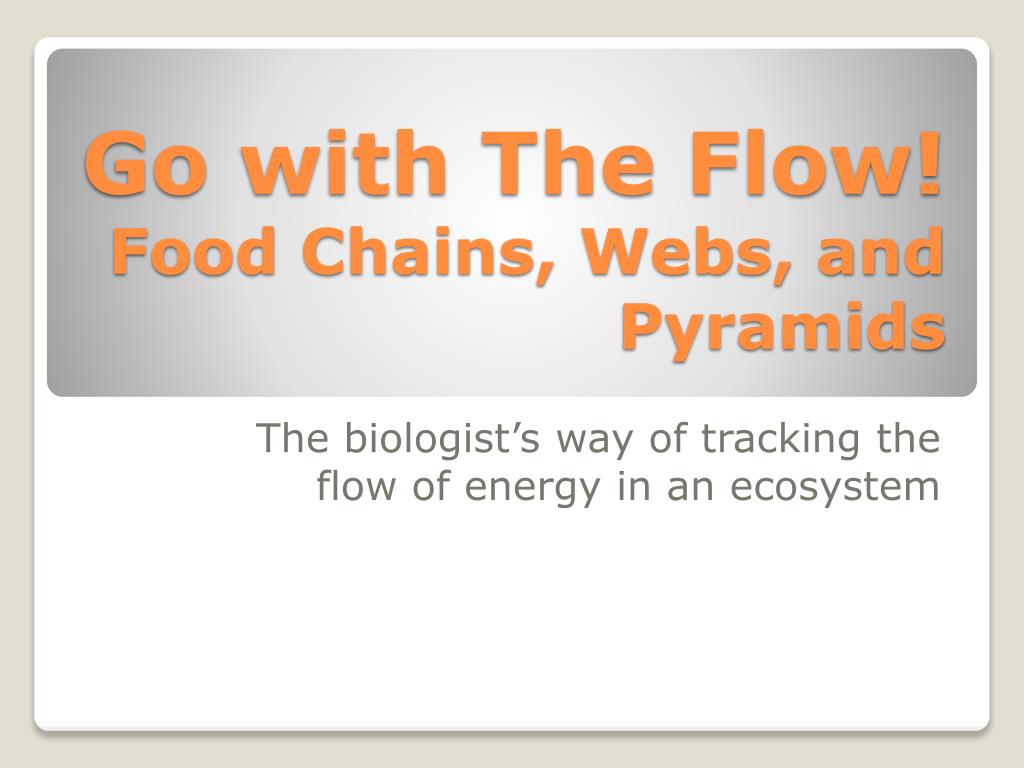 Go with The Flow!
Food Chains, Webs, and Pyramids

The biologist’s way of tracking the flow of energy in an ecosystem